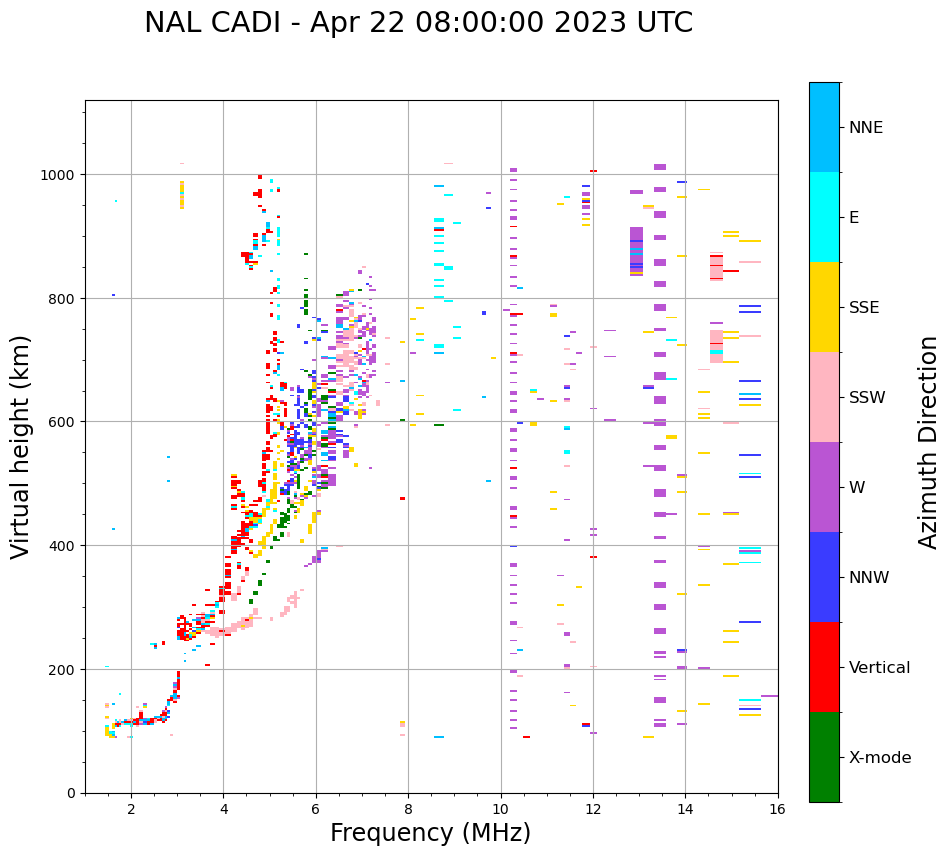 NAL CADI - Apr 22 08:00:00 2023 UTC

Virtual height (km)

1000
800
600
400
200
0

2
4
6
8
10
12
14
16

Frequency (MHz)

NNE
E
SSE
SSW
W
NNW
Vertical
X-mode

Azimuth Direction